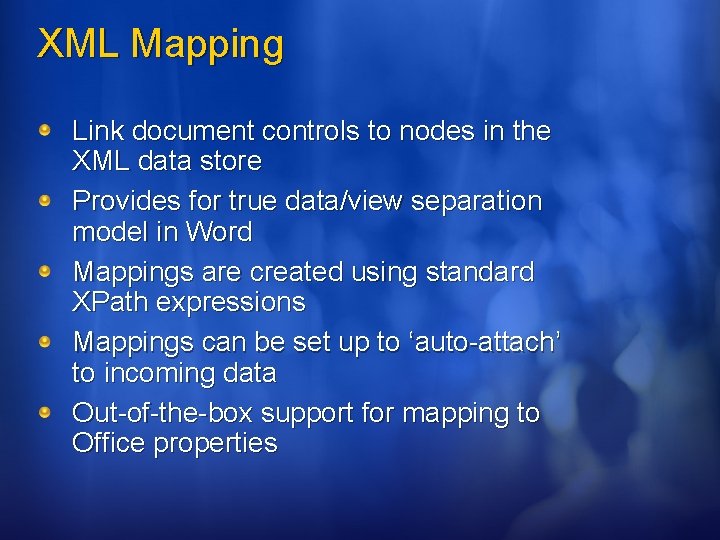 XML Mapping

Link document controls to nodes in the XML data store

Provides for true data/view separation model in Word

Mappings are created using standard XPath expressions

Mappings can be set up to ‘auto-attach’ to incoming data

Out-of-the-box support for mapping to Office properties